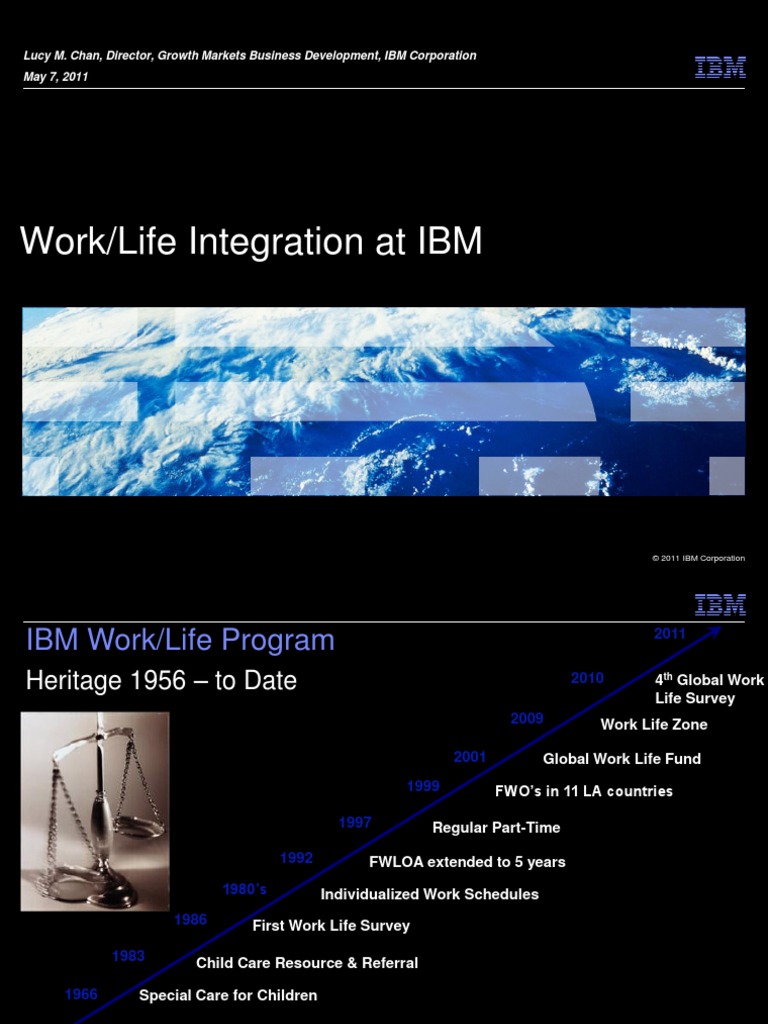 Lucy M. Chan, Director, Growth Markets Business Development, IBM Corporation
May 7, 2011

IBM

Work/Life Integration at IBM

© 2011 IBM Corporation

IBM

IBM Work/Life Program

Heritage 1956 – to Date

2011

2010 4$^{th}$ Global Work Life Survey

2009 Work Life Zone

2001 Global Work Life Fund

1999 FWO's in 11 LA countries

1997 Regular Part-Time

1992 FWLOA extended to 5 years

1980's Individualized Work Schedules

1986 First Work Life Survey

1983 Child Care Resource & Referral

1966 Special Care for Children